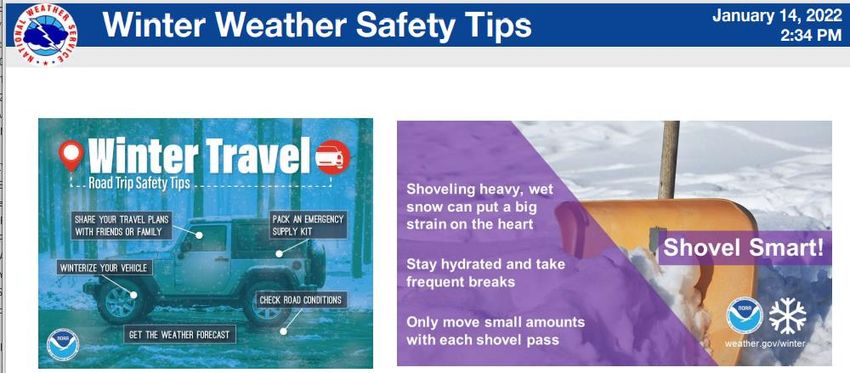 NATIONAL WEATHER SERVICE

Winter Weather Safety Tips

January 14, 2022
2:34 PM

Winter Travel
Road Trip Safety Tips

SHARE YOUR TRAVEL PLANS WITH FRIENDS OR FAMILY

PACK AN EMERGENCY SUPPLY KIT

WINTERIZE YOUR VEHICLE

CHECK ROAD CONDITIONS

GET THE WEATHER FORECAST

NOAA

Shoveling heavy, wet snow can put a big strain on the heart

Stay hydrated and take frequent breaks

Only move small amounts with each shovel pass

Shovel Smart!

NOAA

weather.gov/winter